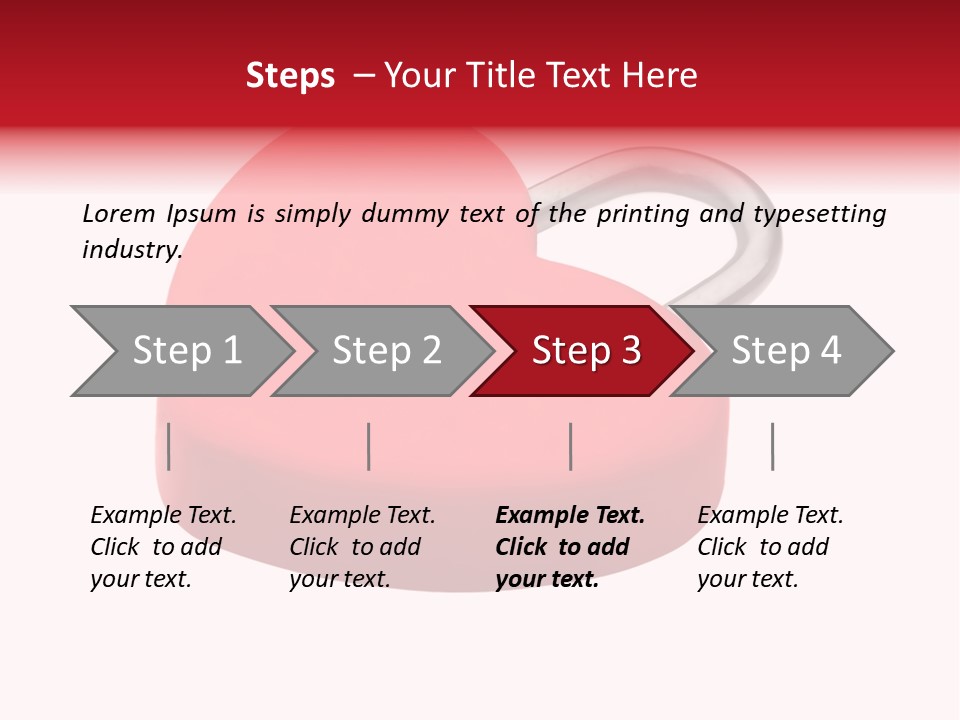 Steps – Your Title Text Here

Lorem Ipsum is simply dummy text of the printing and typesetting industry.

Step 1

Step 2

Step 3

Step 4

Example Text. Click to add your text.

Example Text. Click to add your text.

Example Text. Click to add your text.

Example Text. Click to add your text.